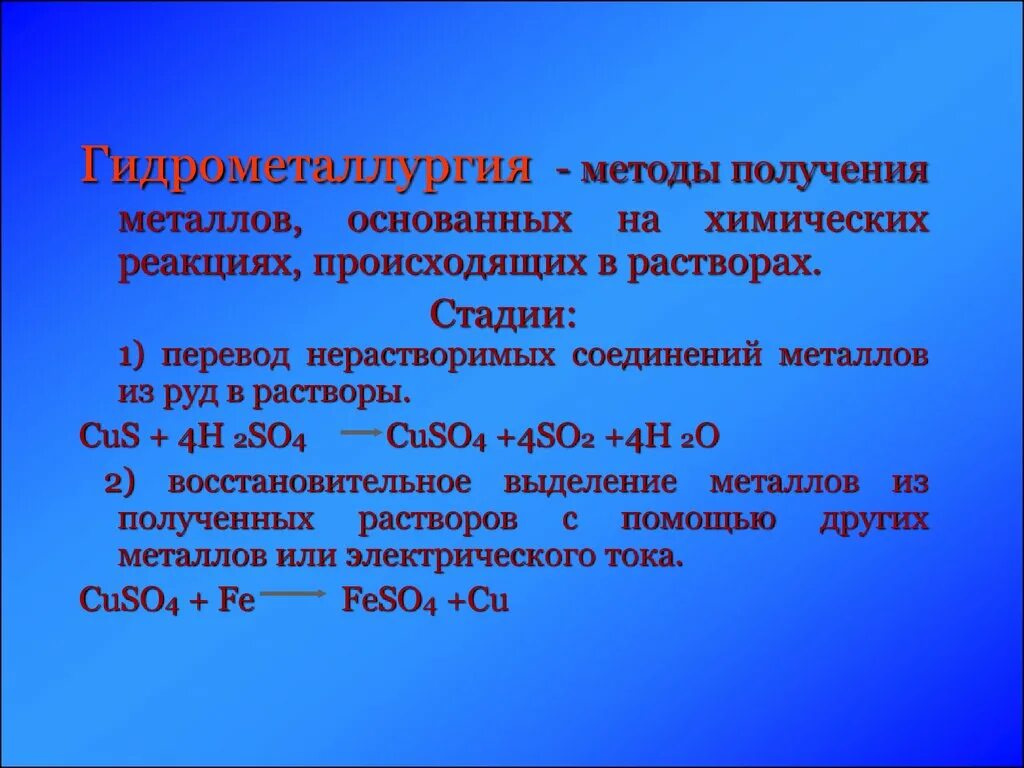 Гидрометаллургия - методы получения металлов, основанных на химических реакциях, происходящих в растворах.

Стадии:

1) перевод нерастворимых соединений металлов из руд в растворы.

$CuS + 4H_2SO_4 \rightarrow CuSO_4 + 4SO_2 + 4H_2O$

2) восстановительное выделение металлов из полученных растворов с помощью других металлов или электрического тока.

$CuSO_4 + Fe \rightarrow FeSO_4 + Cu$